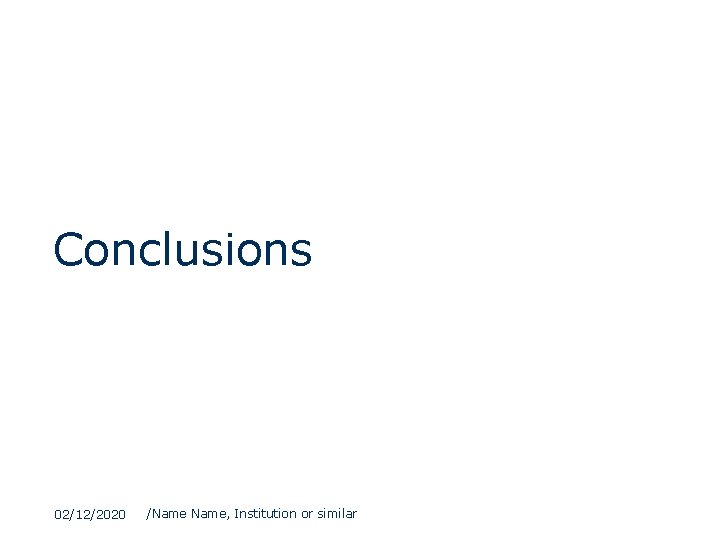 Conclusions

02/12/2020 /Name Name, Institution or similar